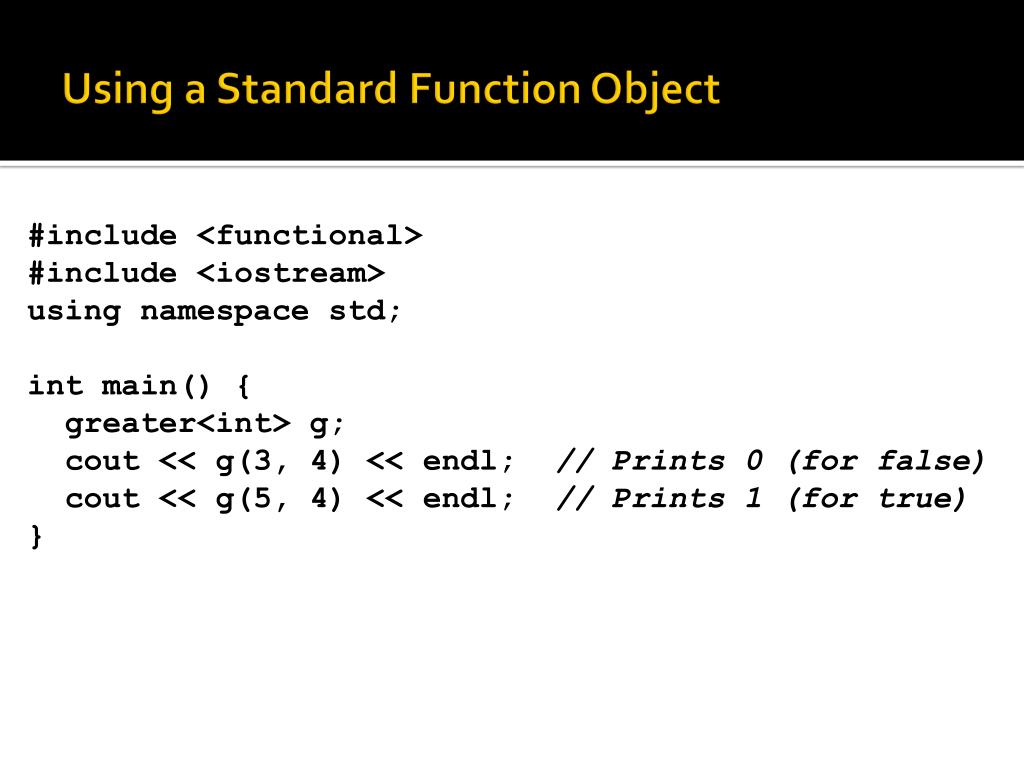 Using a Standard Function Object

#include <functional>
#include <iostream>
using namespace std;

int main() {
  greater<int> g;
  cout << g(3, 4) << endl;  // Prints 0 (for false)
  cout << g(5, 4) << endl;  // Prints 1 (for true)
}